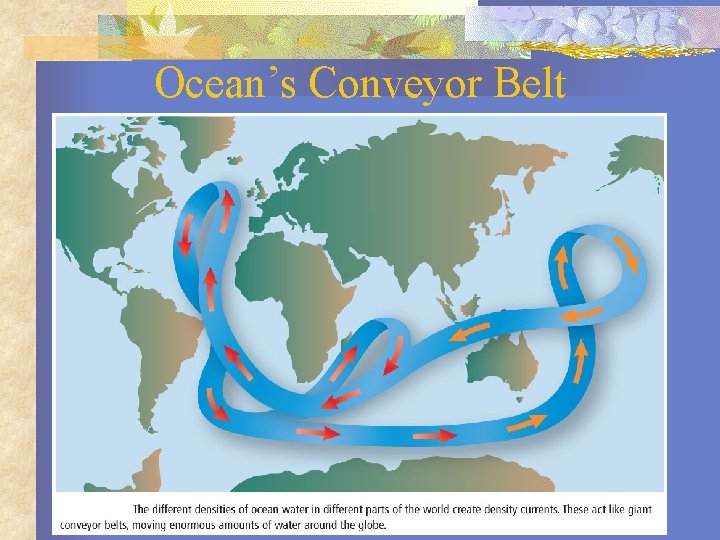 Ocean's Conveyor Belt

The different densities of ocean water in different parts of the world create density currents. These act like giant conveyor belts, moving enormous amounts of water around the globe.